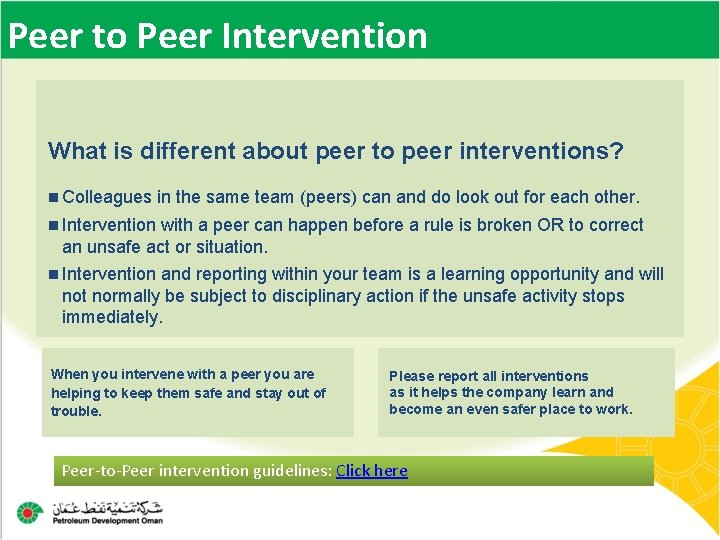 Peer to Peer Intervention

What is different about peer to peer interventions?

■ Colleagues in the same team (peers) can and do look out for each other.

■ Intervention with a peer can happen before a rule is broken OR to correct an unsafe act or situation.

■ Intervention and reporting within your team is a learning opportunity and will not normally be subject to disciplinary action if the unsafe activity stops immediately.

When you intervene with a peer you are helping to keep them safe and stay out of trouble.

Please report all interventions as it helps the company learn and become an even safer place to work.

Peer-to-Peer intervention guidelines: Click here

شركة تنمية نفط عمان
Petroleum Development Oman